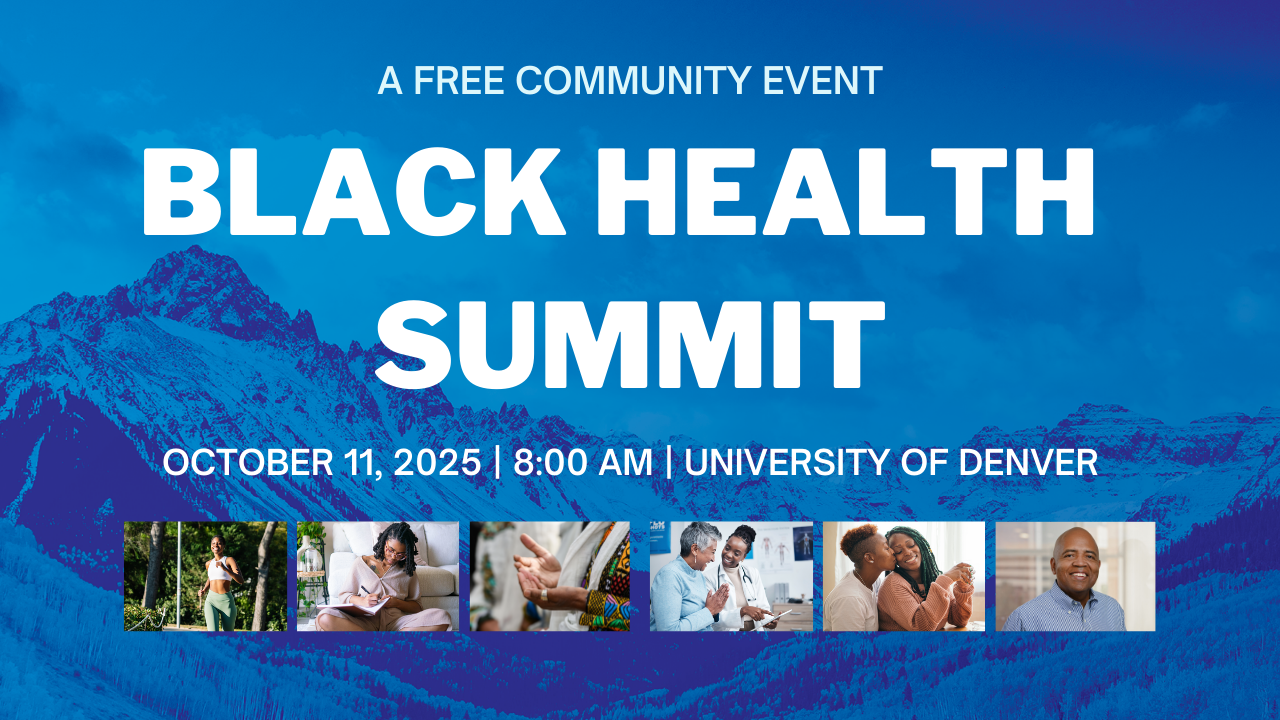 A FREE COMMUNITY EVENT

BLACK HEALTH SUMMIT

OCTOBER 11, 2025 | 8:00 AM | UNIVERSITY OF DENVER